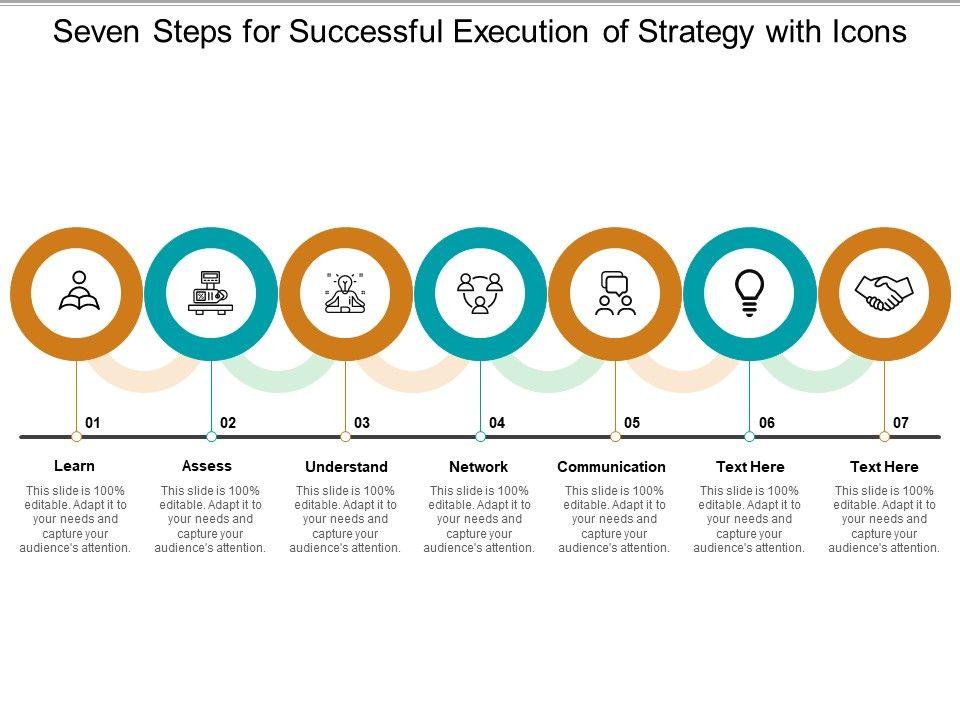 Seven Steps for Successful Execution of Strategy with Icons

01

Learn

This slide is 100% editable. Adapt it to your needs and capture your audience's attention.

02

Assess

This slide is 100% editable. Adapt it to your needs and capture your audience's attention.

03

Understand

This slide is 100% editable. Adapt it to your needs and capture your audience's attention.

04

Network

This slide is 100% editable. Adapt it to your needs and capture your audience's attention.

05

Communication

This slide is 100% editable. Adapt it to your needs and capture your audience's attention.

06

Text Here

This slide is 100% editable. Adapt it to your needs and capture your audience's attention.

07

Text Here

This slide is 100% editable. Adapt it to your needs and capture your audience's attention.